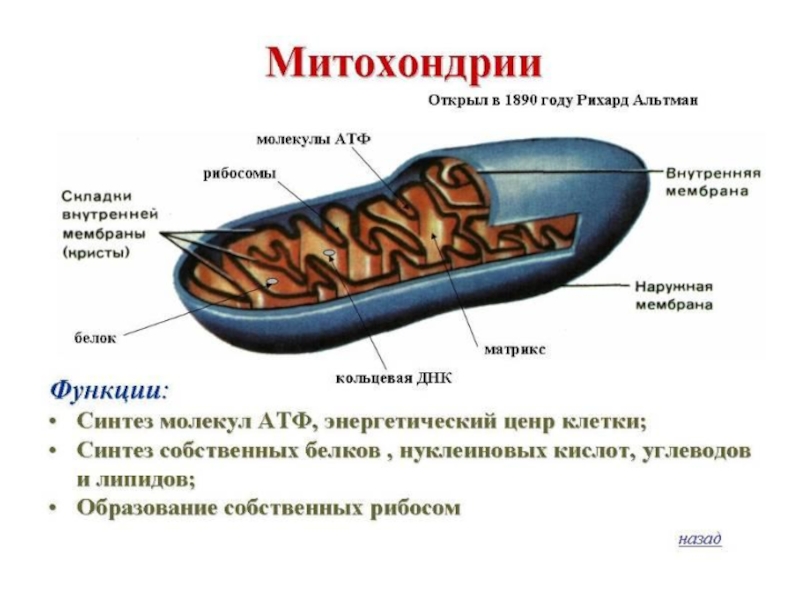 Митохондрии

Открыл в 1890 году Рихард Альтман

молекулы АТФ

рибосомы

Складки внутренней мембраны (кристы)

Внутренняя мембрана

Наружная мембрана

белок

матрикс

кольцевая ДНК

Функции:

• Синтез молекул АТФ, энергетический ценр клетки;
• Синтез собственных белков , нуклеиновых кислот, углеводов и липидов;
• Образование собственных рибосом

назад